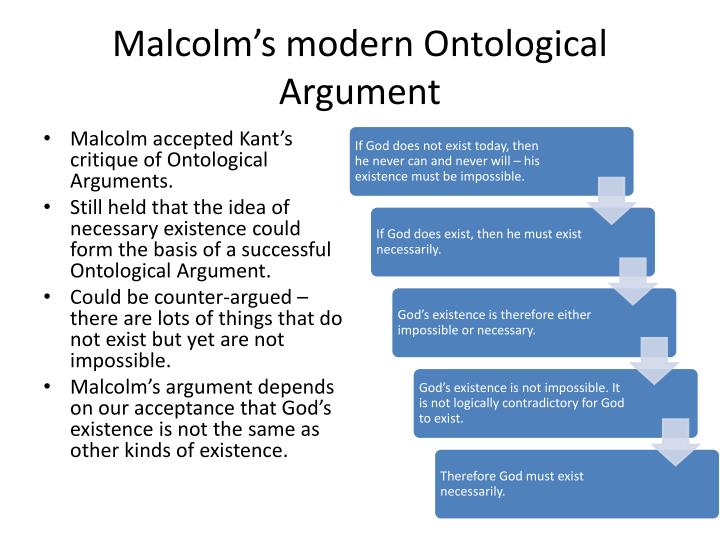 Malcolm's modern Ontological Argument

• Malcolm accepted Kant's critique of Ontological Arguments.
• Still held that the idea of necessary existence could form the basis of a successful Ontological Argument.
• Could be counter-argued – there are lots of things that do not exist but yet are not impossible.
• Malcolm's argument depends on our acceptance that God's existence is not the same as other kinds of existence.

If God does not exist today, then he never can and never will – his existence must be impossible.

If God does exist, then he must exist necessarily.

God's existence is therefore either impossible or necessary.

God's existence is not impossible. It is not logically contradictory for God to exist.

Therefore God must exist necessarily.